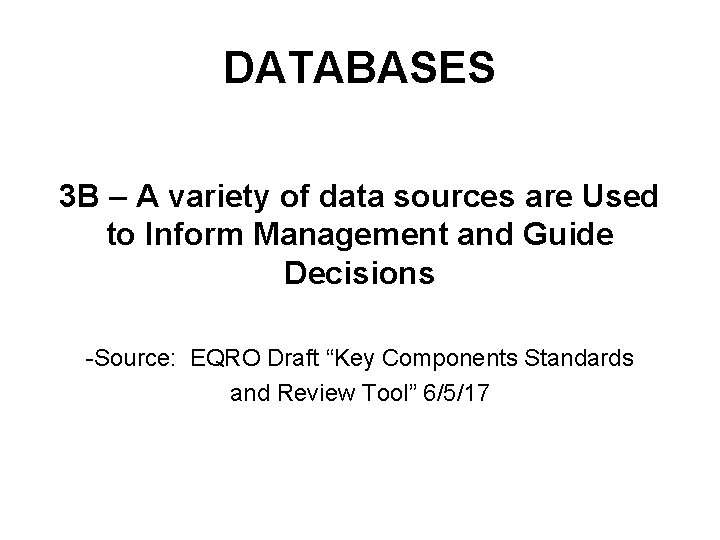 DATABASES

3B – A variety of data sources are Used to Inform Management and Guide Decisions

-Source: EQRO Draft “Key Components Standards and Review Tool” 6/5/17